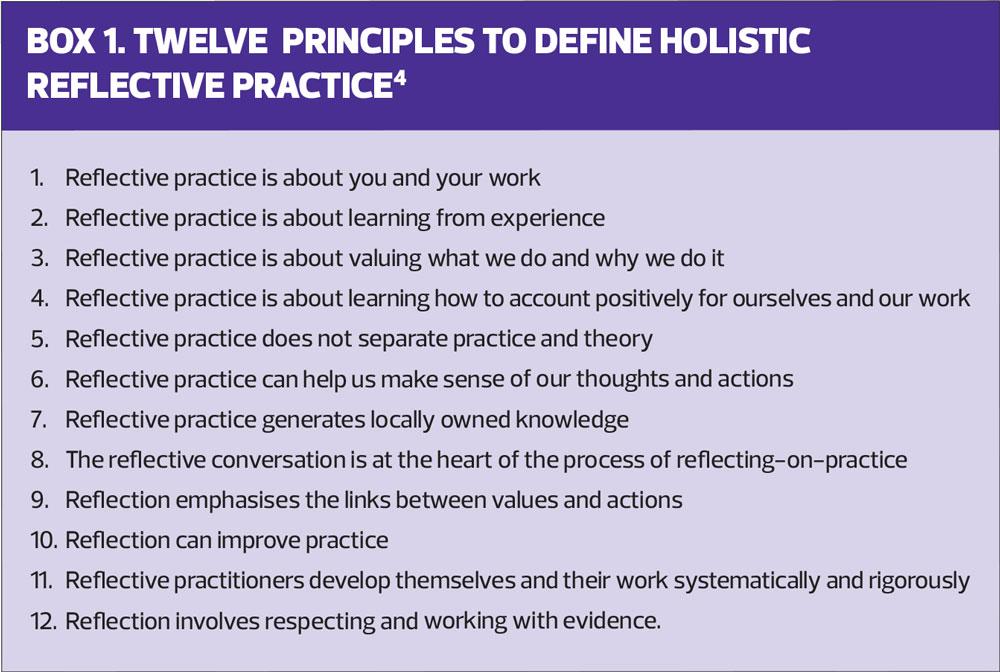 BOX 1. TWELVE PRINCIPLES TO DEFINE HOLISTIC REFLECTIVE PRACTICE$^4$

1. Reflective practice is about you and your work
2. Reflective practice is about learning from experience
3. Reflective practice is about valuing what we do and why we do it
4. Reflective practice is about learning how to account positively for ourselves and our work
5. Reflective practice does not separate practice and theory
6. Reflective practice can help us make sense of our thoughts and actions
7. Reflective practice generates locally owned knowledge
8. The reflective conversation is at the heart of the process of reflecting-on-practice
9. Reflection emphasises the links between values and actions
10. Reflection can improve practice
11. Reflective practitioners develop themselves and their work systematically and rigorously
12. Reflection involves respecting and working with evidence.